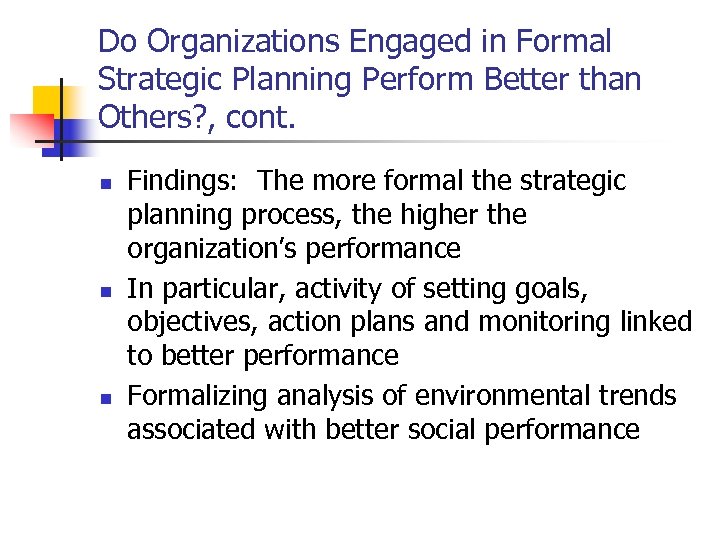 Do Organizations Engaged in Formal Strategic Planning Perform Better than Others?, cont.

- Findings: The more formal the strategic planning process, the higher the organization's performance
- In particular, activity of setting goals, objectives, action plans and monitoring linked to better performance
- Formalizing analysis of environmental trends associated with better social performance